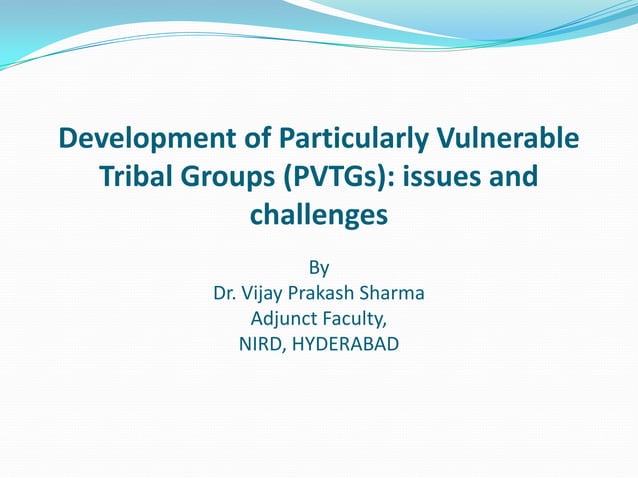 Development of Particularly Vulnerable Tribal Groups (PVTGs): issues and challenges

By
Dr. Vijay Prakash Sharma
Adjunct Faculty,
NIRD, HYDERABAD